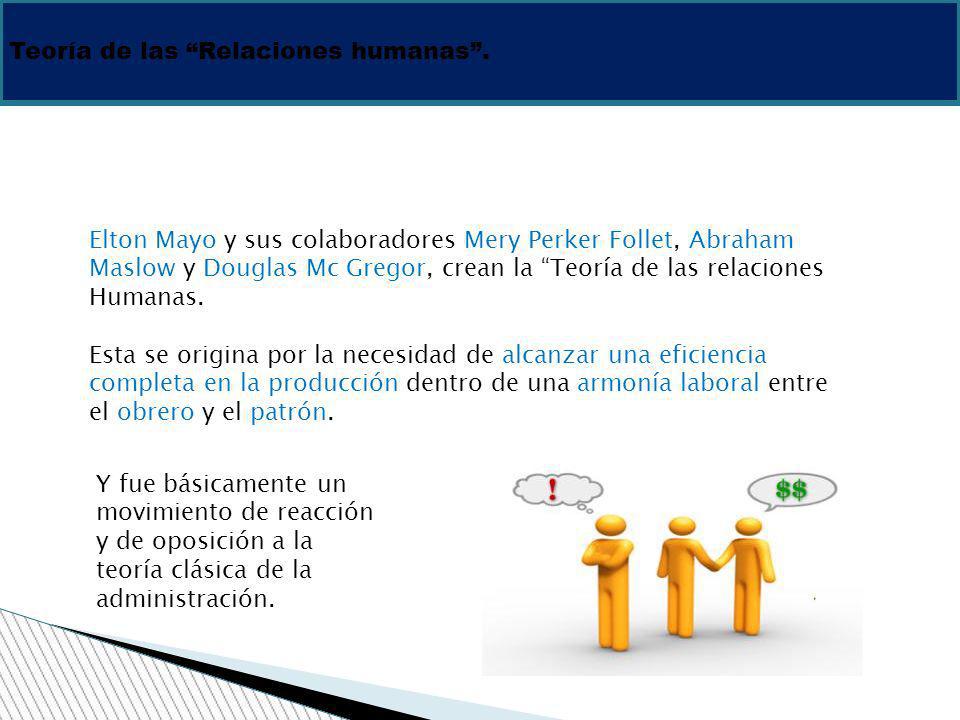 Teoría de las “Relaciones humanas”.

Elton Mayo y sus colaboradores Mery Perker Follet, Abraham Maslow y Douglas Mc Gregor, crean la “Teoría de las relaciones Humanas.

Esta se origina por la necesidad de alcanzar una eficiencia completa en la producción dentro de una armonía laboral entre el obrero y el patrón.

Y fue básicamente un movimiento de reacción y de oposición a la teoría clásica de la administración.

!

$$